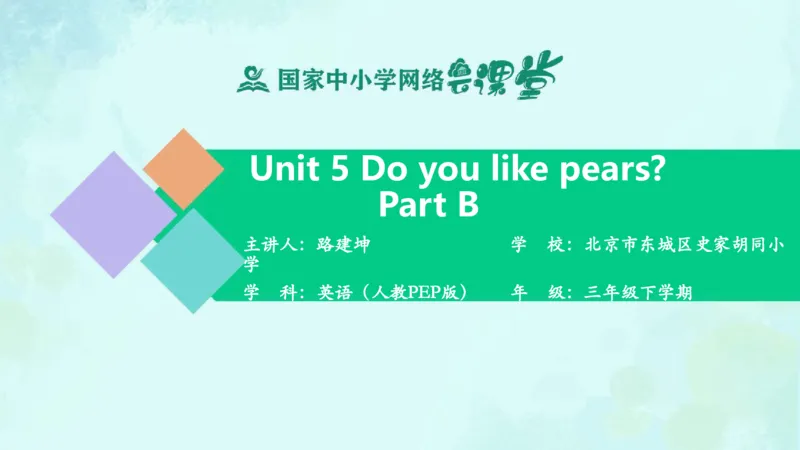 国家中小学网络云课堂

Unit 5 Do you like pears?
Part B

主讲人：路建坤

学　校：北京市东城区史家胡同小学

学　科：英语（人教PEP版）

年　级：三年级下学期